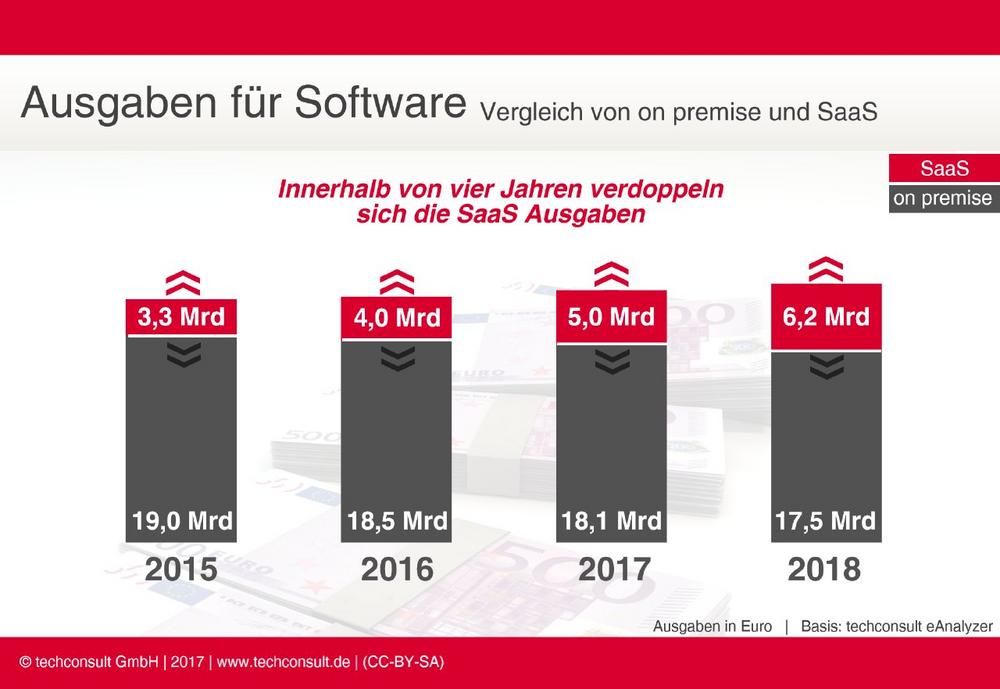 Ausgaben für Software Vergleich von on premise und SaaS

SaaS
on premise

Innerhalb von vier Jahren verdoppeln sich die SaaS Ausgaben

3,3 Mrd
19,0 Mrd
2015

4,0 Mrd
18,5 Mrd
2016

5,0 Mrd
18,1 Mrd
2017

6,2 Mrd
17,5 Mrd
2018

Ausgaben in Euro | Basis: techconsult eAnalyzer

© techconsult GmbH | 2017 | www.techconsult.de | (CC-BY-SA)